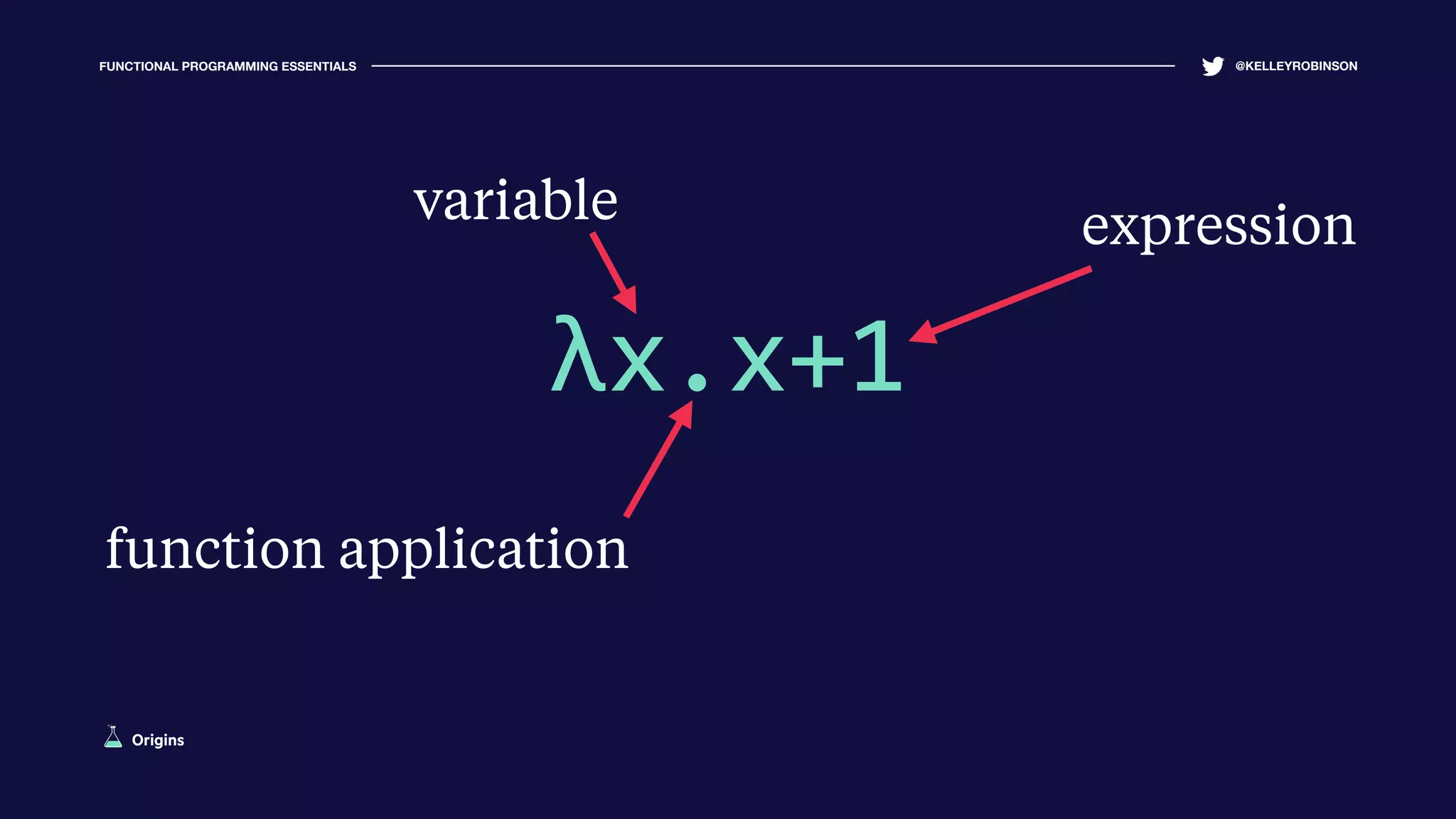 FUNCTIONAL PROGRAMMING ESSENTIALS

@KELLEYROBINSON

variable

expression

$\lambda x.x+1$

function application

Origins